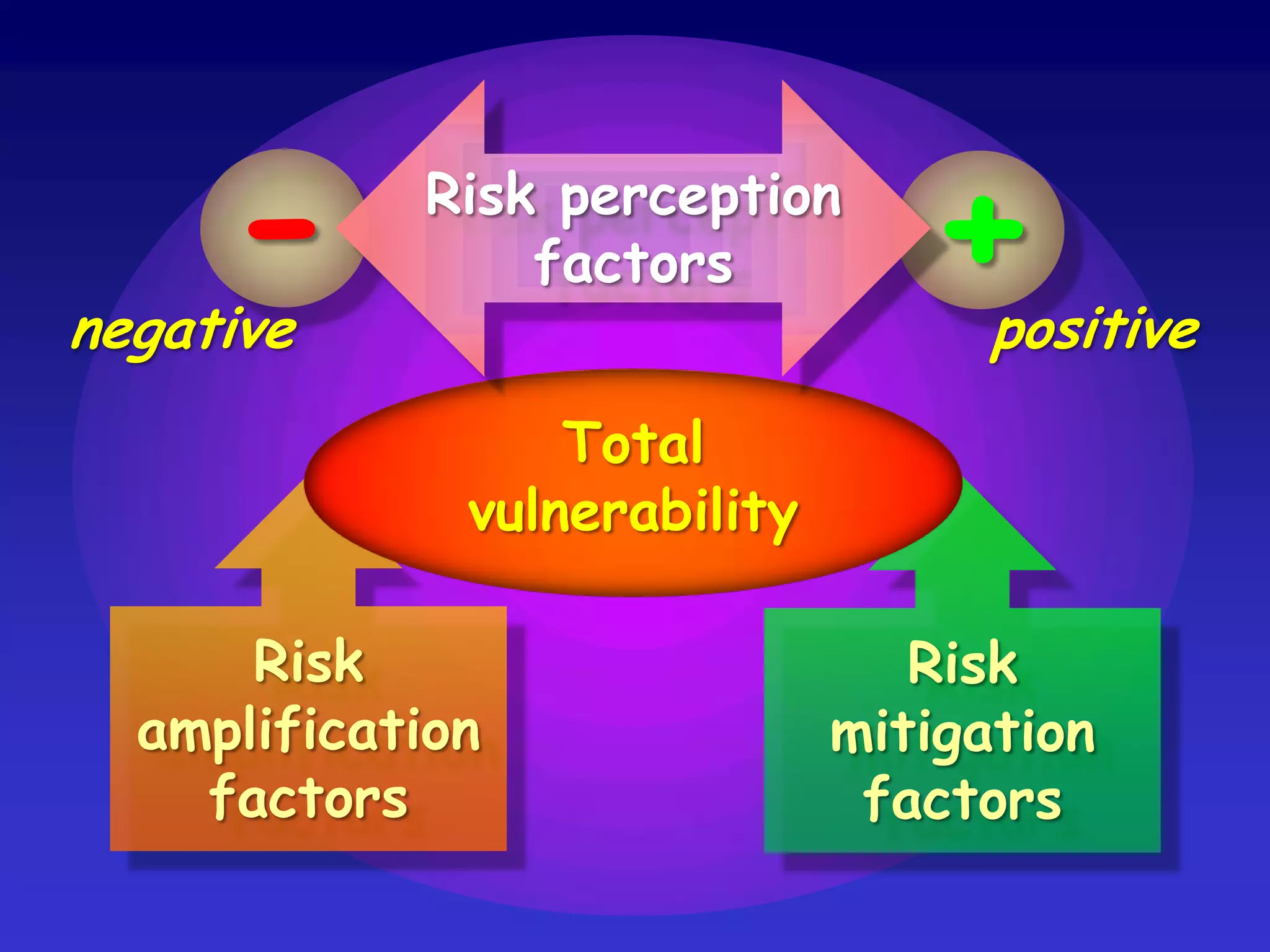 −

Risk perception factors

+

negative

positive

Total vulnerability

Risk amplification factors

Risk mitigation factors